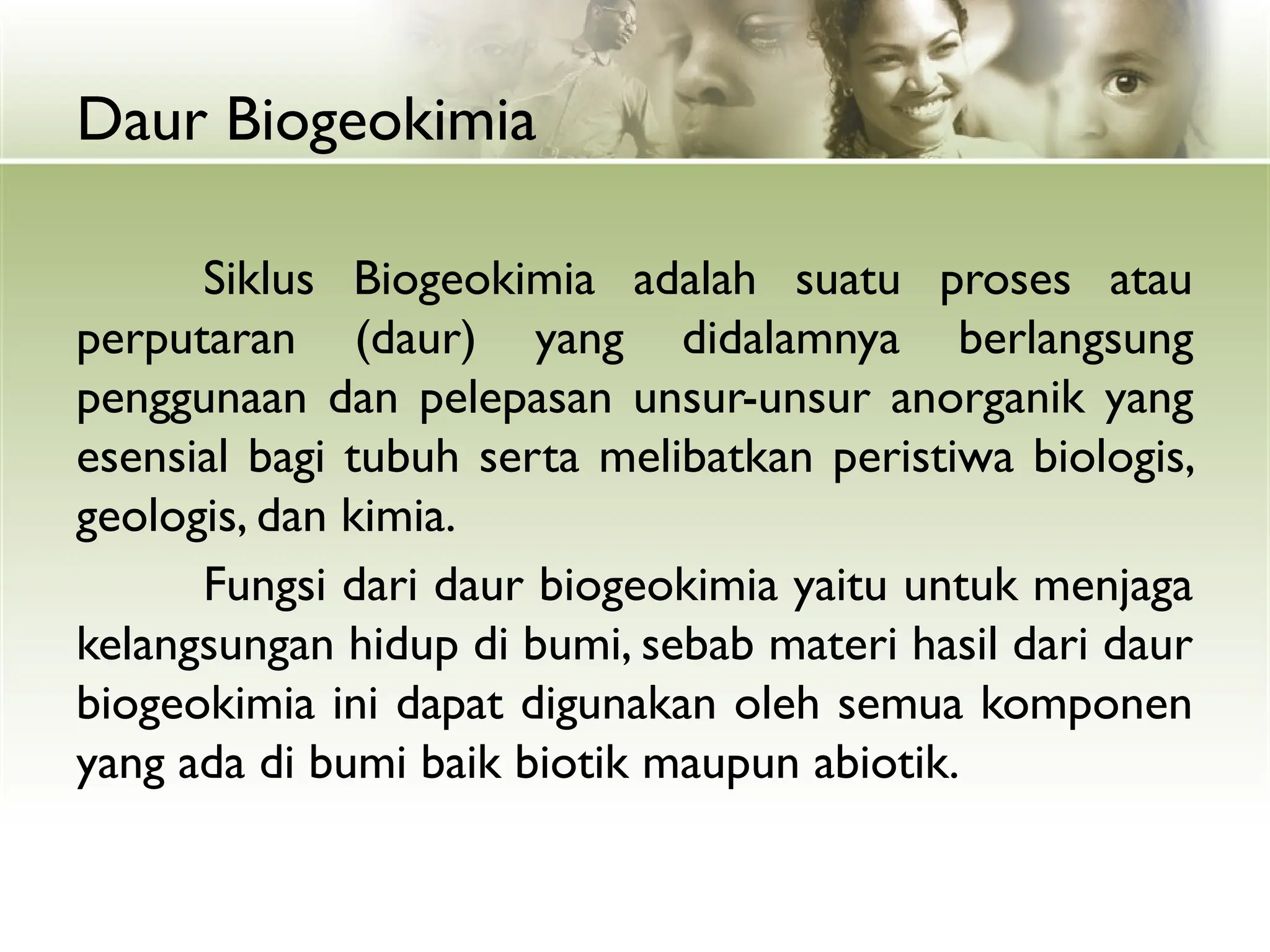 Daur Biogeokimia

Siklus Biogeokimia adalah suatu proses atau perputaran (daur) yang didalamnya berlangsung penggunaan dan pelepasan unsur-unsur anorganik yang esensial bagi tubuh serta melibatkan peristiwa biologis, geologis, dan kimia.

Fungsi dari daur biogeokimia yaitu untuk menjaga kelangsungan hidup di bumi, sebab materi hasil dari daur biogeokimia ini dapat digunakan oleh semua komponen yang ada di bumi baik biotik maupun abiotik.